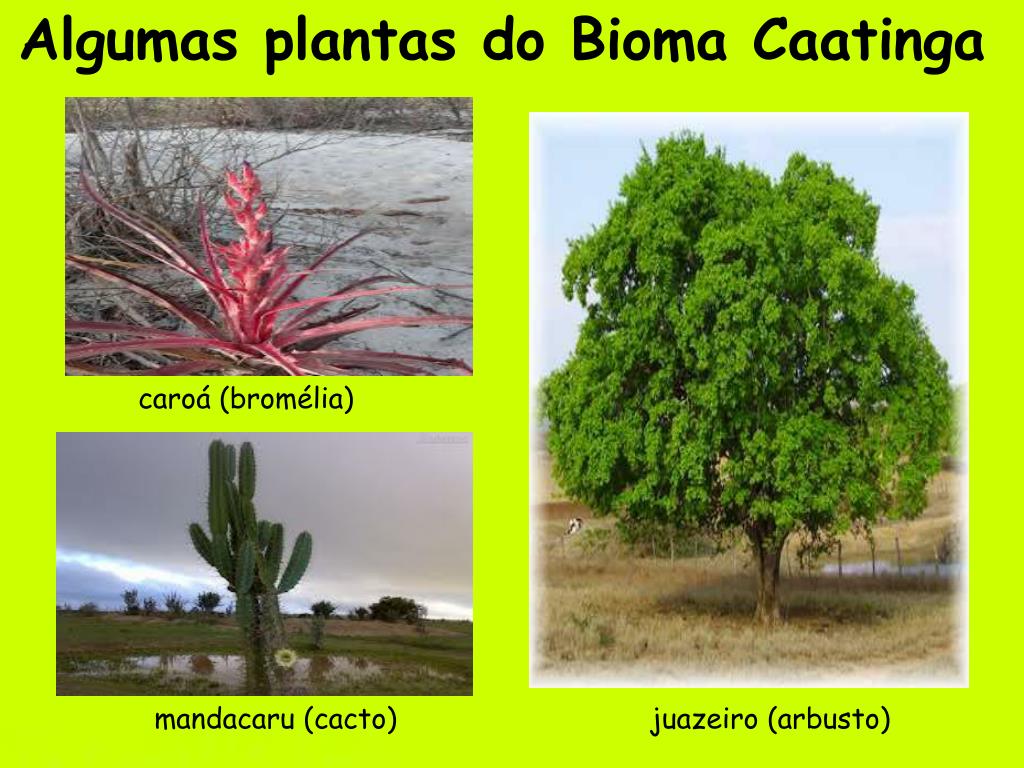 Algumas plantas do Bioma Caatinga

caroá (bromélia)

mandacaru (cacto)

juazeiro (arbusto)